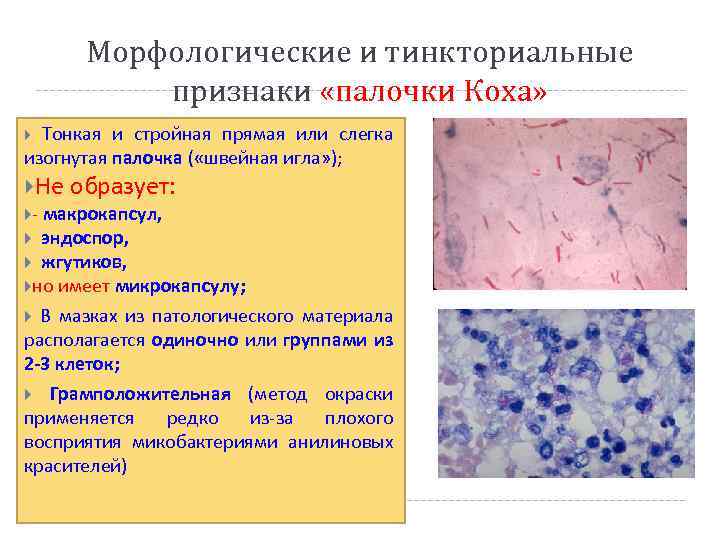 Морфологические и тинкториальные признаки «палочки Коха»

Тонкая и стройная прямая или слегка изогнутая палочка («швейная игла»);

Не образует:

- макрокапсул,

эндоспор,

жгутиков,

но имеет микрокапсулу;

В мазках из патологического материала располагается одиночно или группами из 2-3 клеток;

Грамположительная (метод окраски применяется редко из-за плохого восприятия микобактериями анилиновых красителей)